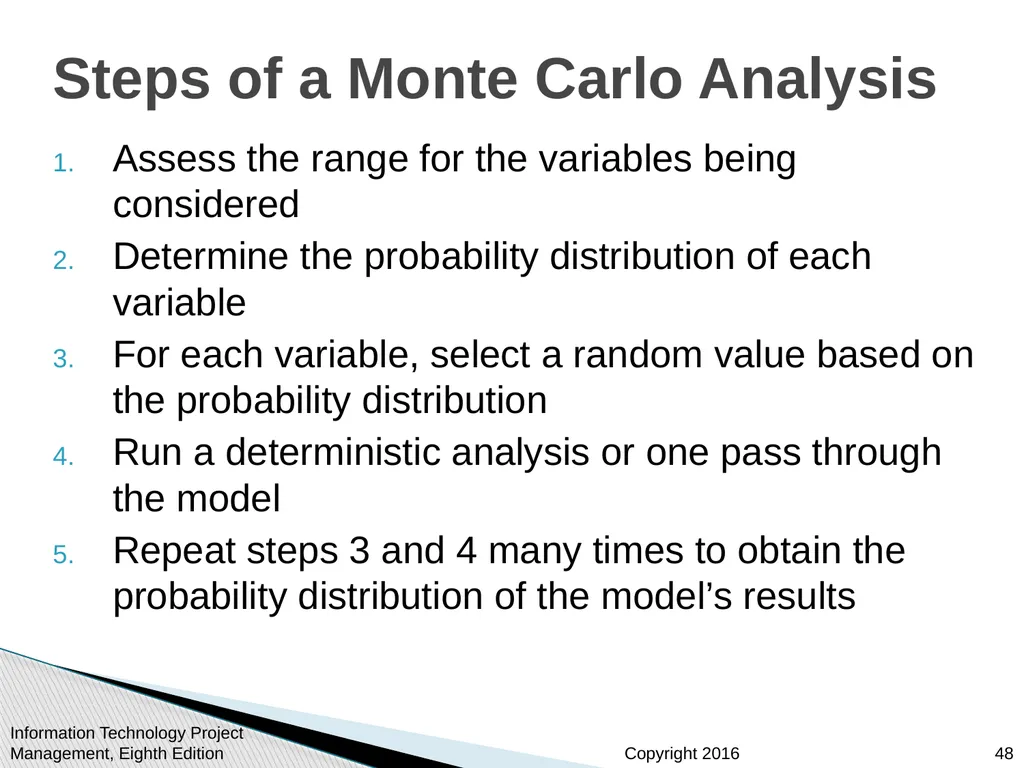 Steps of a Monte Carlo Analysis

1. Assess the range for the variables being considered
2. Determine the probability distribution of each variable
3. For each variable, select a random value based on the probability distribution
4. Run a deterministic analysis or one pass through the model
5. Repeat steps 3 and 4 many times to obtain the probability distribution of the model’s results

Information Technology Project Management, Eighth Edition

Copyright 2016

48